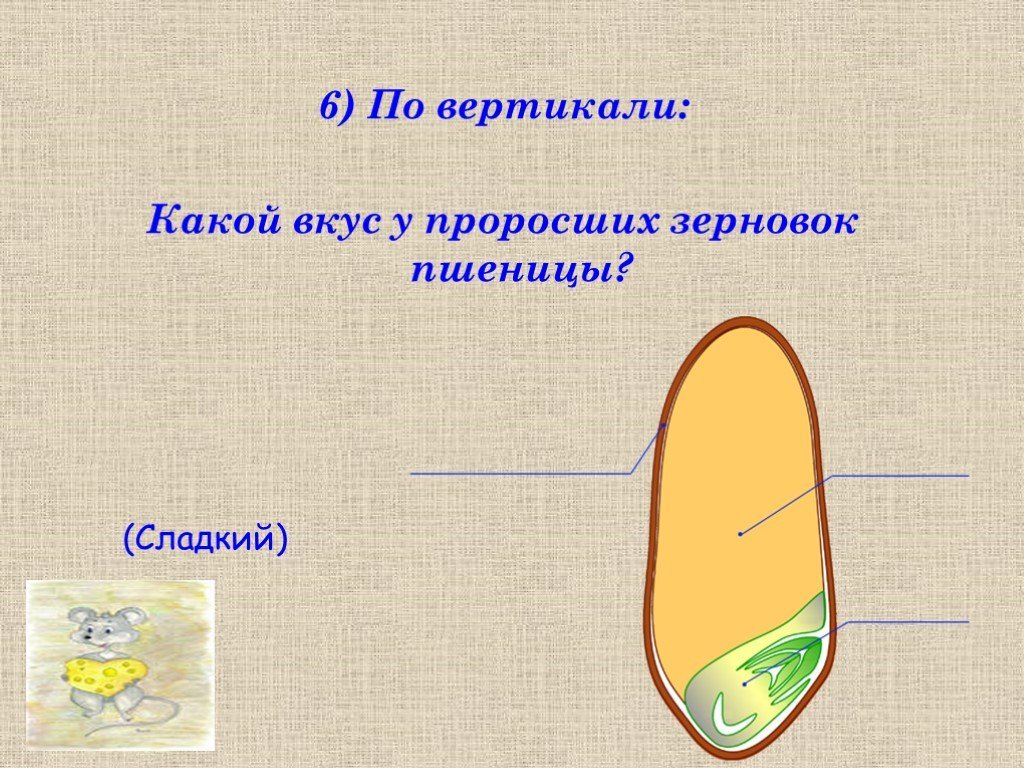 6) По вертикали:

Какой вкус у проросших зерновок пшеницы?

(Сладкий)